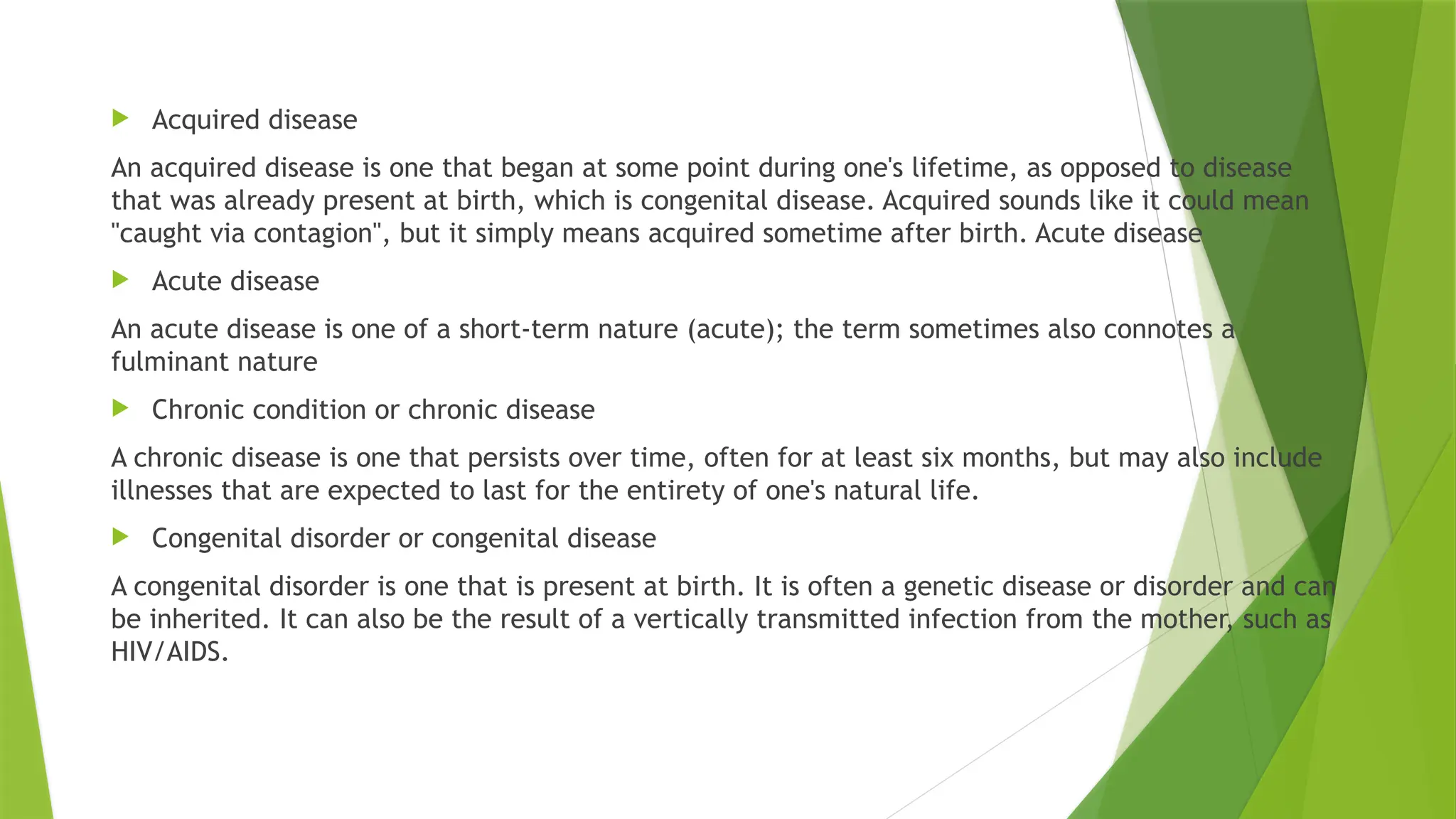 Acquired disease

An acquired disease is one that began at some point during one's lifetime, as opposed to disease that was already present at birth, which is congenital disease. Acquired sounds like it could mean "caught via contagion", but it simply means acquired sometime after birth. Acute disease

Acute disease

An acute disease is one of a short-term nature (acute); the term sometimes also connotes a fulminant nature

Chronic condition or chronic disease

A chronic disease is one that persists over time, often for at least six months, but may also include illnesses that are expected to last for the entirety of one's natural life.

Congenital disorder or congenital disease

A congenital disorder is one that is present at birth. It is often a genetic disease or disorder and can be inherited. It can also be the result of a vertically transmitted infection from the mother, such as HIV/AIDS.